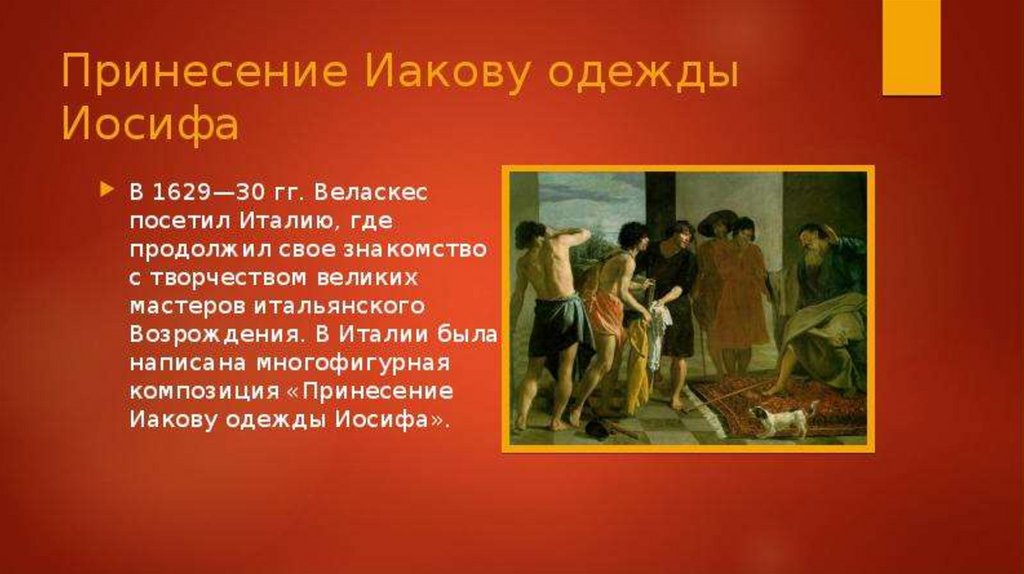 Принесение Иакову одежды Иосифа

В 1629—30 гг. Веласкес посетил Италию, где продолжил свое знакомство с творчеством великих мастеров итальянского Возрождения. В Италии была написана многофигурная композиция «Принесение Иакову одежды Иосифа».